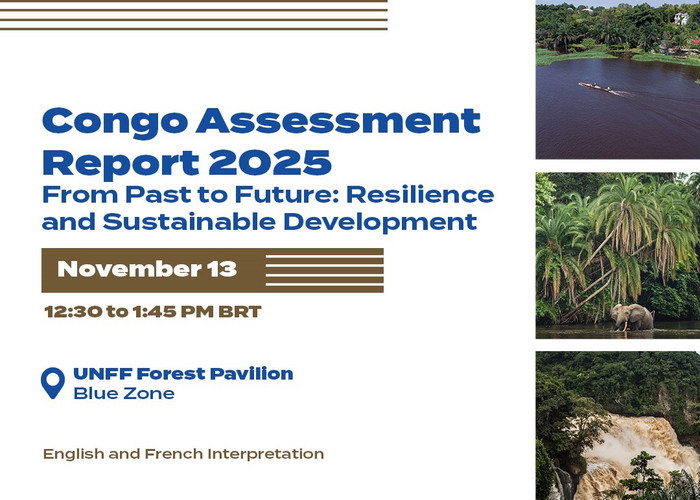 Congo Assessment Report 2025
From Past to Future: Resilience and Sustainable Development

November 13

12:30 to 1:45 PM BRT

UNFF Forest Pavilion
Blue Zone

English and French Interpretation